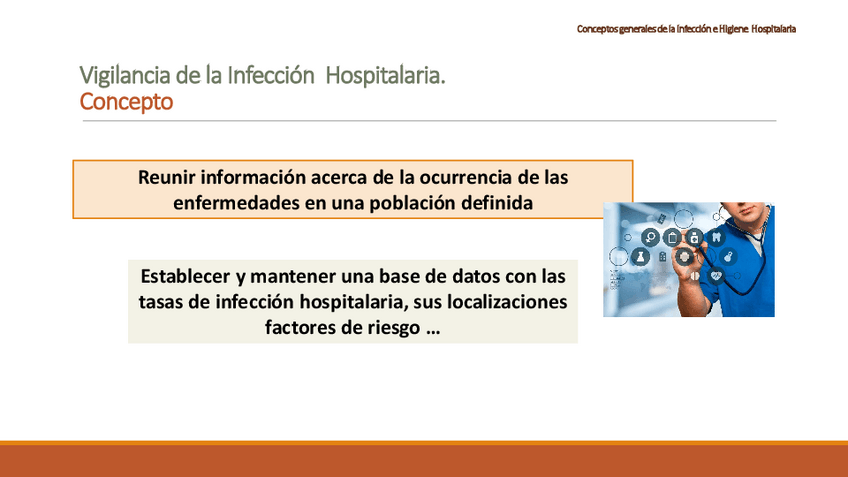 Conceptos generales de la Infección e Higiene Hospitalaria

Vigilancia de la Infección Hospitalaria.
Concepto

Reunir información acerca de la ocurrencia de las enfermedades en una población definida

Establecer y mantener una base de datos con las tasas de infección hospitalaria, sus localizaciones factores de riesgo …